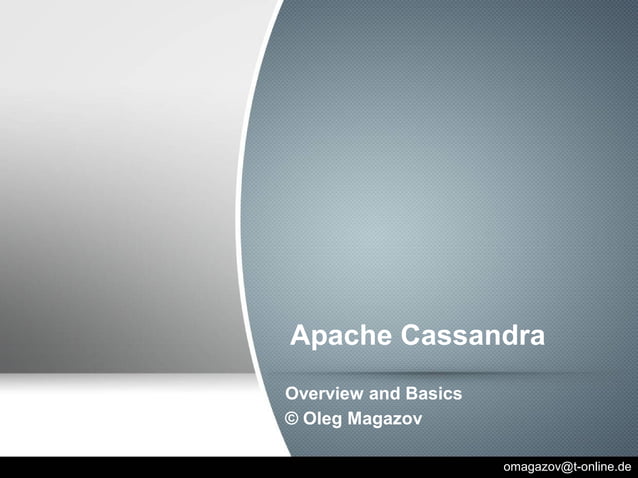 Apache Cassandra

Overview and Basics
© Oleg Magazov

omagazov@t-online.de